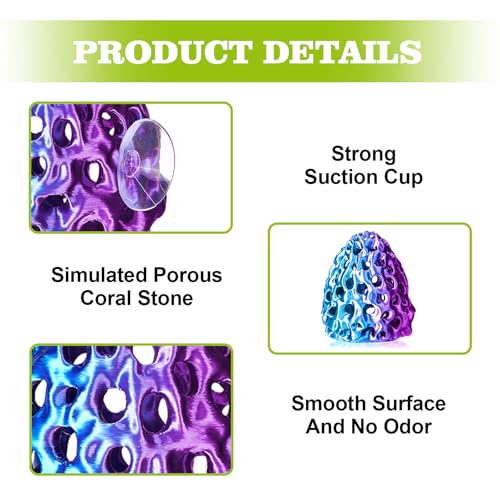 PRODUCT DETAILS

Strong
Suction Cup

Simulated Porous
Coral Stone

Smooth Surface
And No Odor